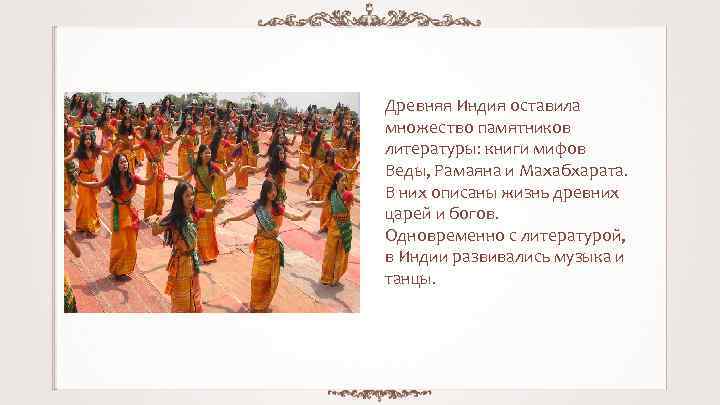 Древняя Индия оставила множество памятников литературы: книги мифов Веды, Рамаяна и Махабхарата. В них описаны жизнь древних царей и богов. Одновременно с литературой, в Индии развивались музыка и танцы.